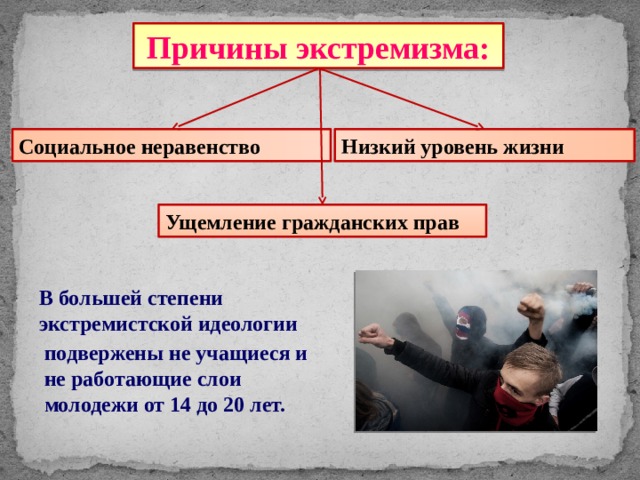 Причины экстремизма:

Социальное неравенство

Низкий уровень жизни

Ущемление гражданских прав

В большей степени экстремистской идеологии подвержены не учащиеся и не работающие слои молодежи от 14 до 20 лет.